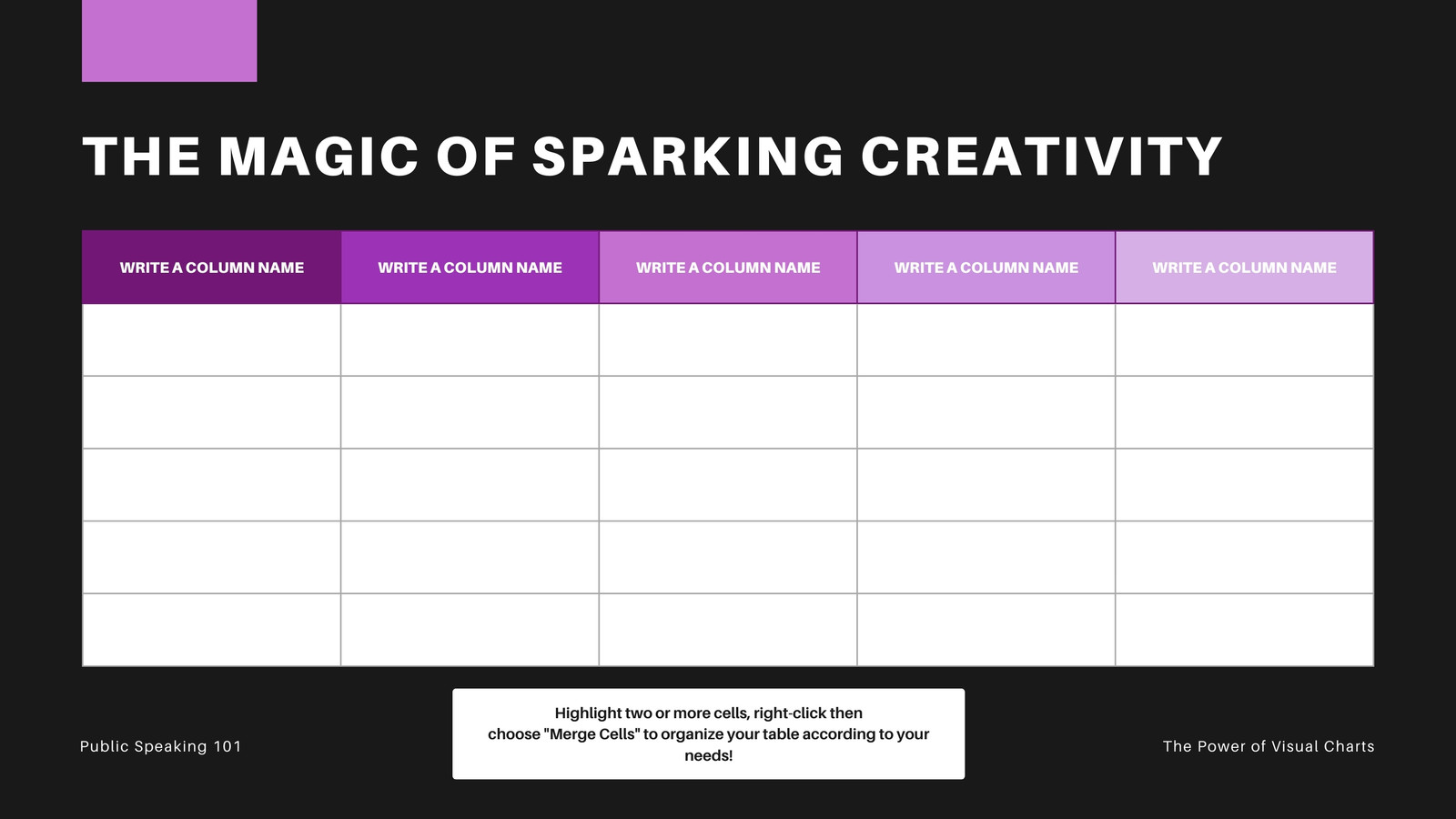 THE MAGIC OF SPARKING CREATIVITY

| WRITE A COLUMN NAME | WRITE A COLUMN NAME | WRITE A COLUMN NAME | WRITE A COLUMN NAME | WRITE A COLUMN NAME |
|---|---|---|---|---|
| | | | | |
| | | | | |
| | | | | |
| | | | | |
| | | | | |

Public Speaking 101

Highlight two or more cells, right-click then choose "Merge Cells" to organize your table according to your needs!

The Power of Visual Charts